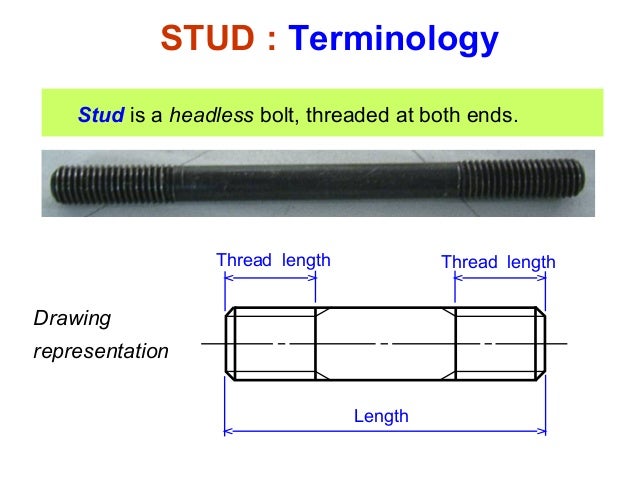 STUD : Terminology

Stud is a headless bolt, threaded at both ends.

Thread length

Thread length

Drawing representation

Length